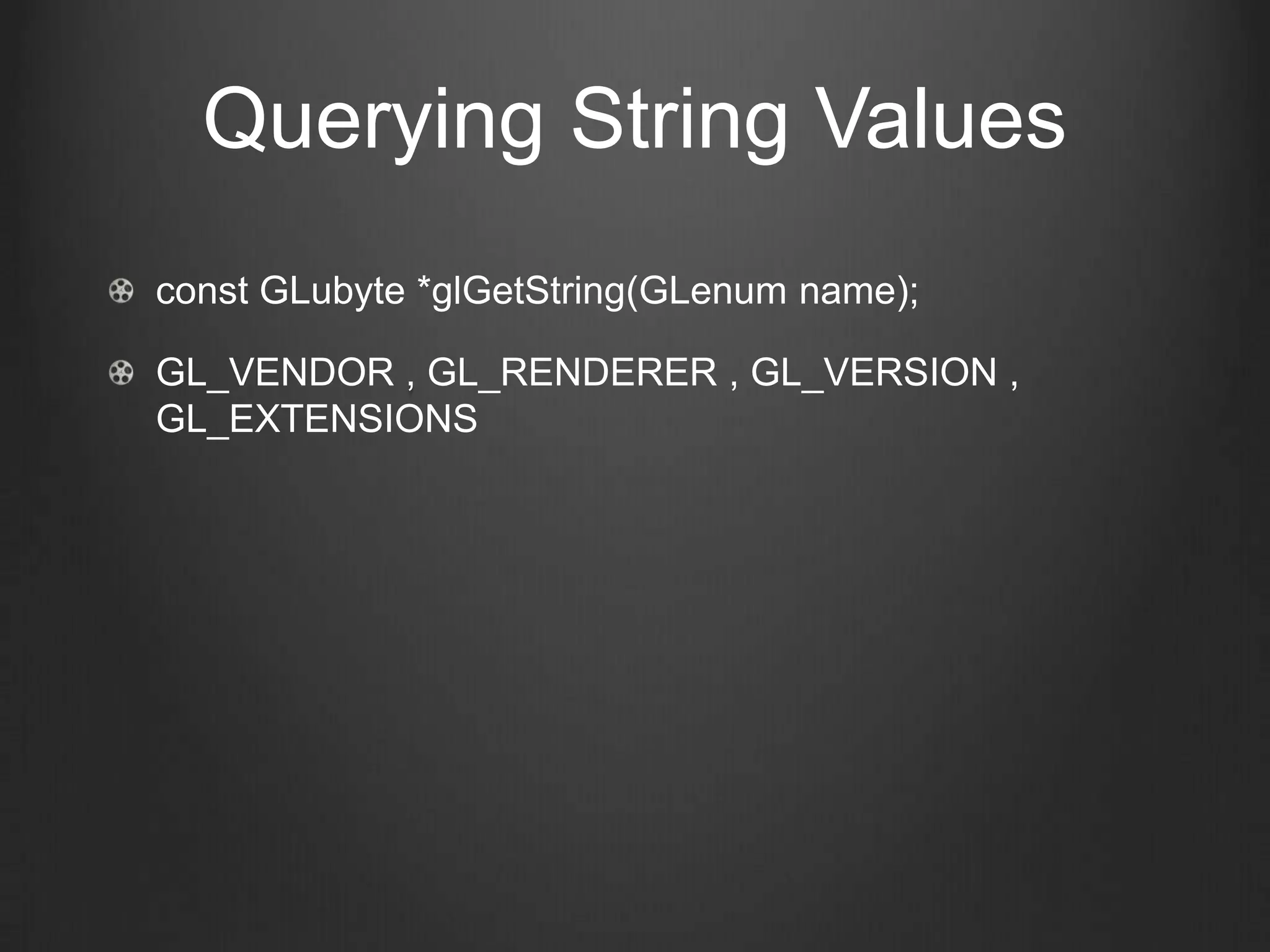 Querying String Values

const GLubyte *glGetString(GLenum name);

GL_VENDOR , GL_RENDERER , GL_VERSION , GL_EXTENSIONS